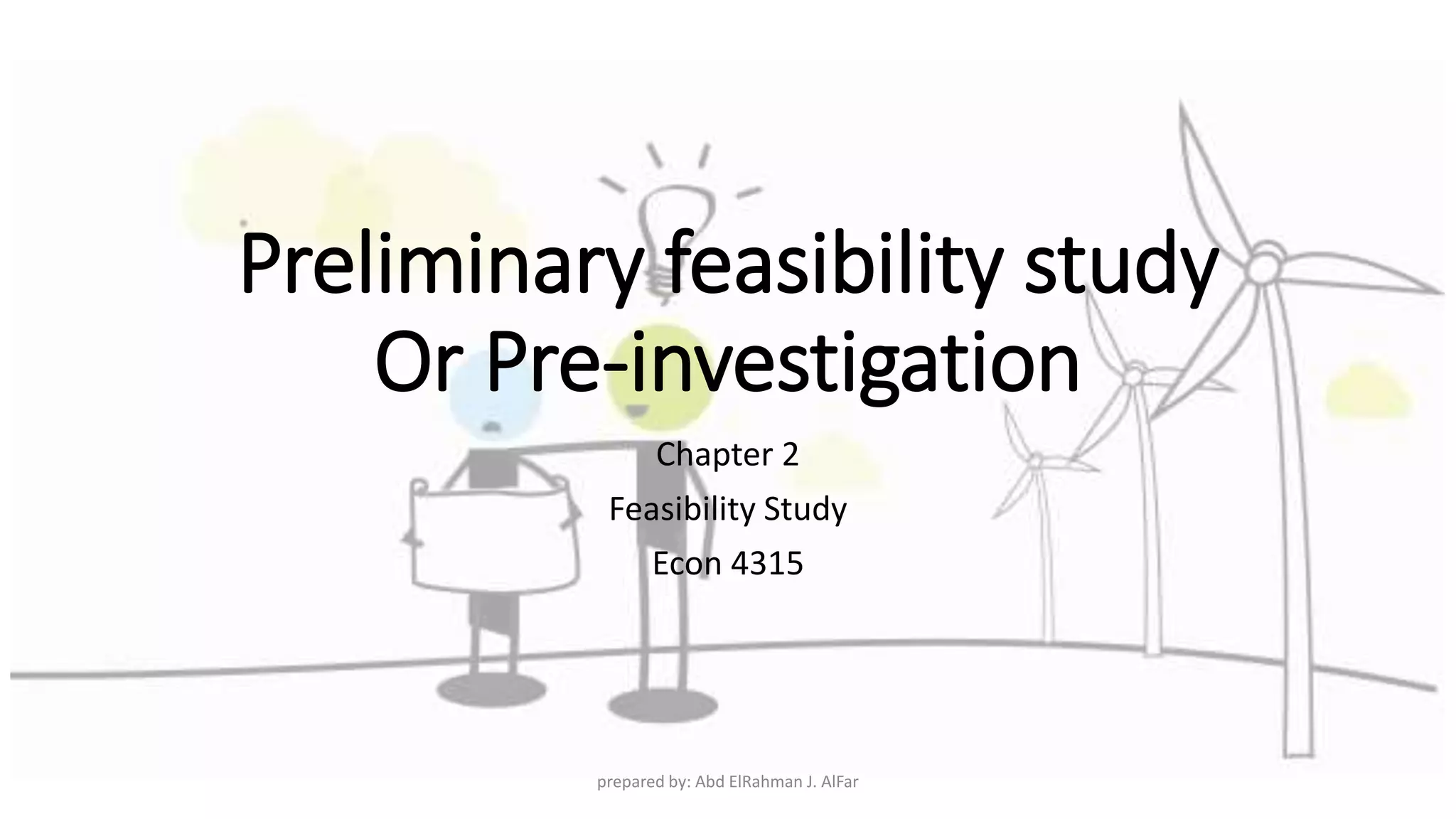 Preliminary feasibility study
Or Pre-investigation

Chapter 2

Feasibility Study

Econ 4315

prepared by: Abd ElRahman J. AlFar